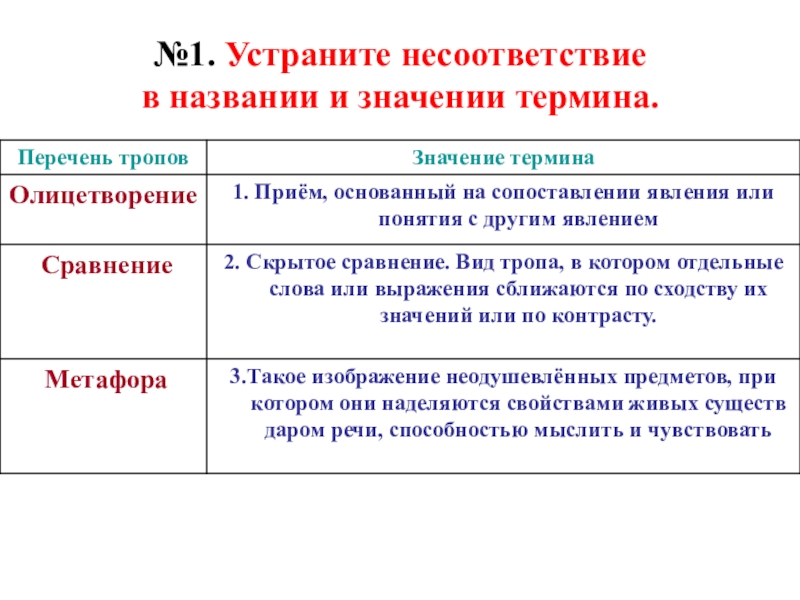 №1. Устраните несоответствие в названии и значении термина.

| Перечень тропов | Значение термина |
|---|---|
| Олицетворение | 1. Приём, основанный на сопоставлении явления или понятия с другим явлением |
| Сравнение | 2. Скрытое сравнение. Вид тропа, в котором отдельные слова или выражения сближаются по сходству их значений или по контрасту. |
| Метафора | 3.Такое изображение неодушевлённых предметов, при котором они наделяются свойствами живых существ даром речи, способностью мыслить и чувствовать |